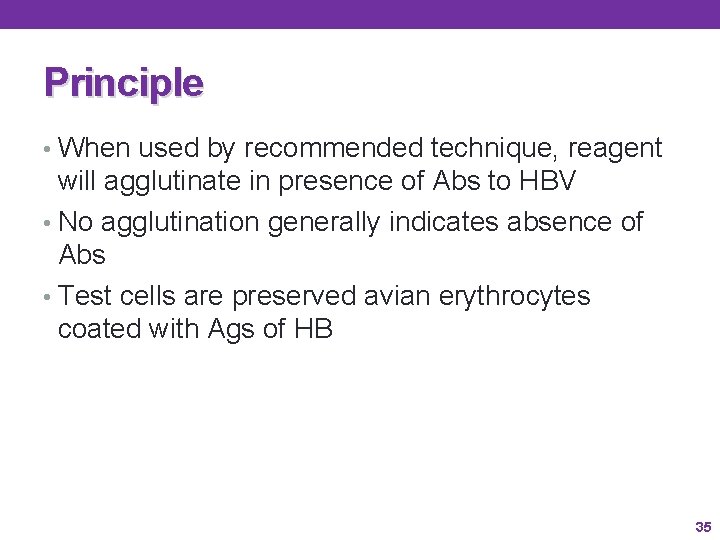 Principle

• When used by recommended technique, reagent will agglutinate in presence of Abs to HBV

• No agglutination generally indicates absence of Abs

• Test cells are preserved avian erythrocytes coated with Ags of HB

35